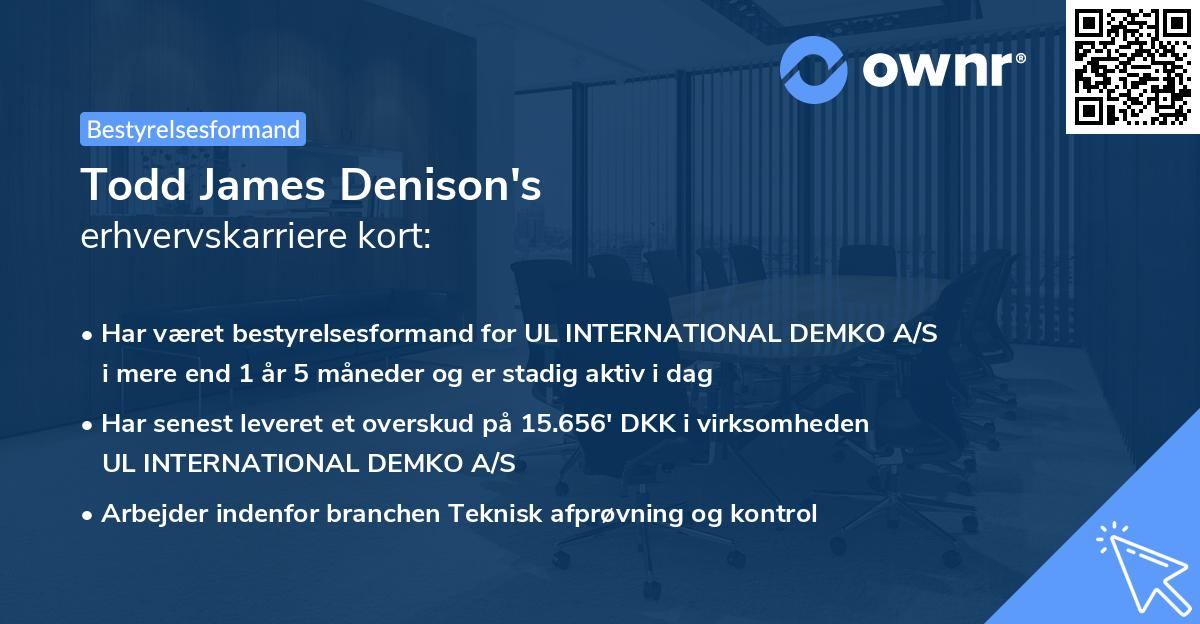 ownr®

Bestyrelsesformand

Todd James Denison's
erhvervskarriere kort:

• Har været bestyrelsesformand for UL INTERNATIONAL DEMKO A/S i mere end 1 år 5 måneder og er stadig aktiv i dag

• Har senest leveret et overskud på 15.656' DKK i virksomheden UL INTERNATIONAL DEMKO A/S

• Arbejder indenfor branchen Teknisk afprøvning og kontrol